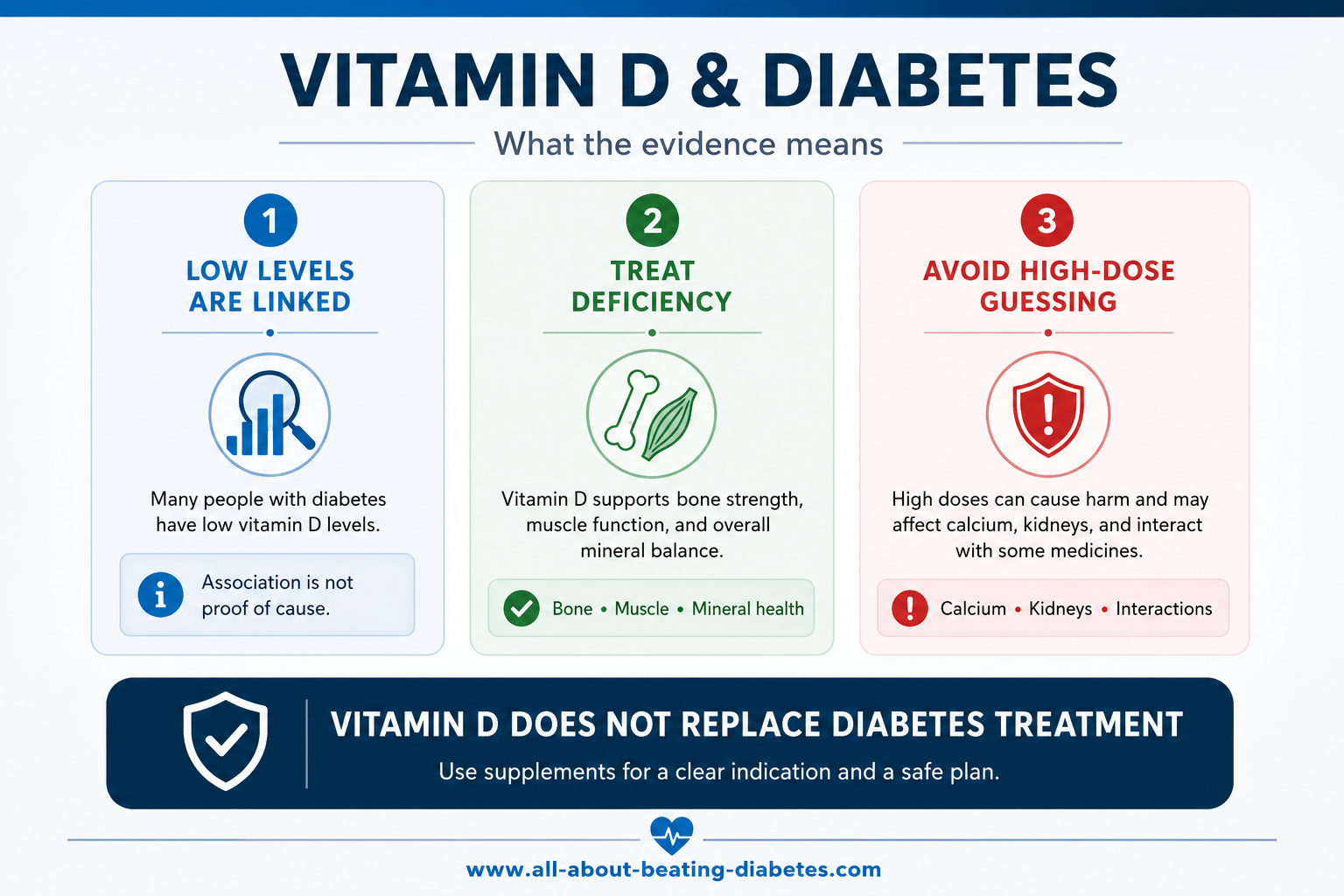 VITAMIN D & DIABETES

What the evidence means

1

LOW LEVELS ARE LINKED

Many people with diabetes have low vitamin D levels.

Association is not proof of cause.

2

TREAT DEFICIENCY

Vitamin D supports bone strength, muscle function, and overall mineral balance.

Bone • Muscle • Mineral health

3

AVOID HIGH-DOSE GUESSING

High doses can cause harm and may affect calcium, kidneys, and interact with some medicines.

Calcium • Kidneys • Interactions

VITAMIN D DOES NOT REPLACE DIABETES TREATMENT

Use supplements for a clear indication and a safe plan.

www.all-about-beating-diabetes.com